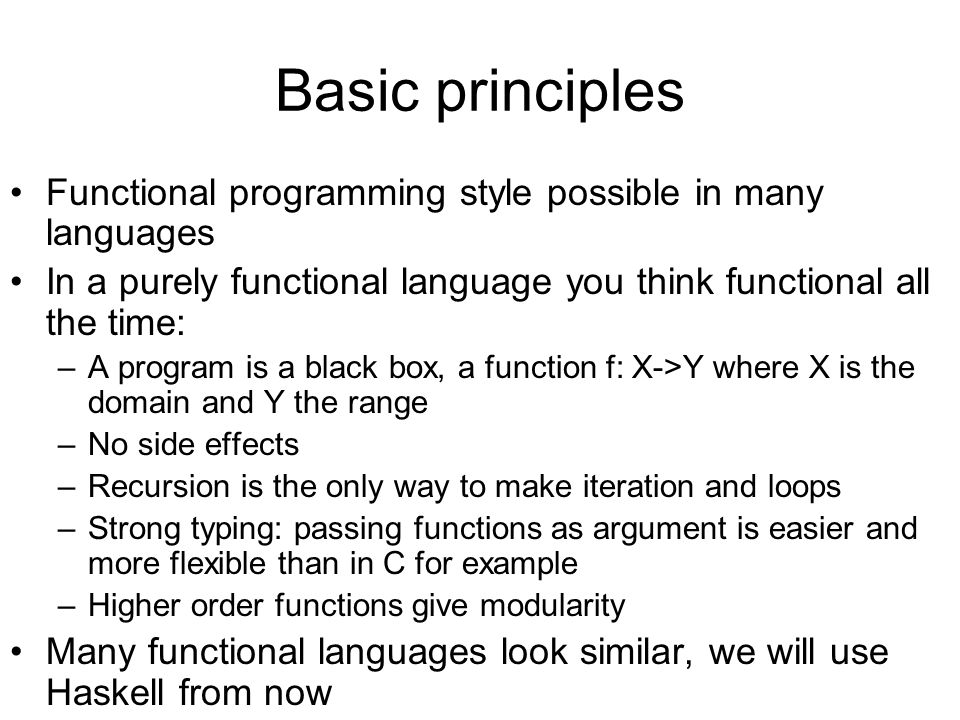 Basic principles

• Functional programming style possible in many languages
• In a purely functional language you think functional all the time:
– A program is a black box, a function f: X->Y where X is the domain and Y the range
– No side effects
– Recursion is the only way to make iteration and loops
– Strong typing: passing functions as argument is easier and more flexible than in C for example
– Higher order functions give modularity
• Many functional languages look similar, we will use Haskell from now